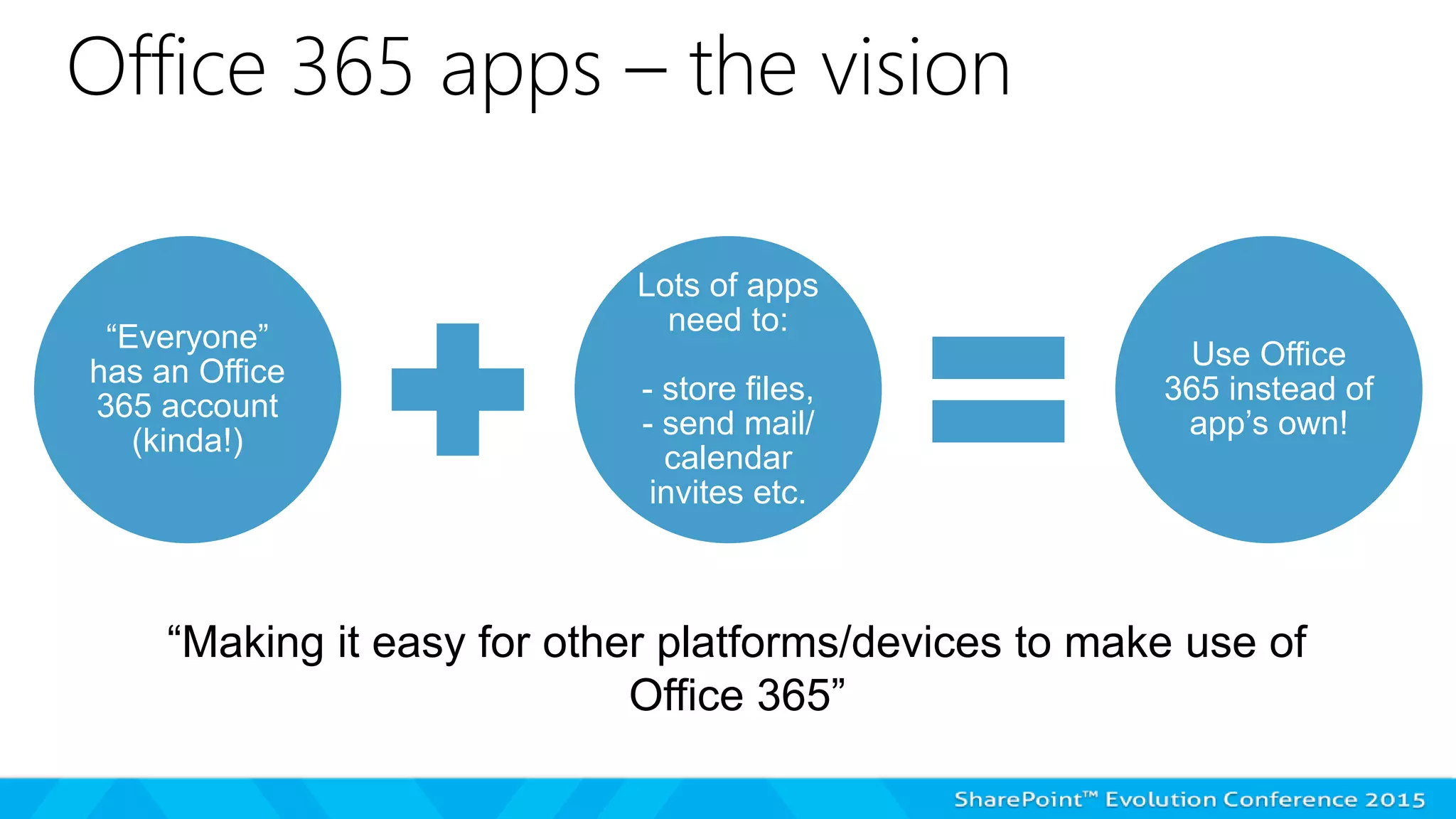 Office 365 apps – the vision

“Everyone” has an Office 365 account (kinda!)

Lots of apps need to:

- store files,
- send mail/ calendar invites etc.

Use Office 365 instead of app’s own!

“Making it easy for other platforms/devices to make use of Office 365”

SharePoint™ Evolution Conference 2015